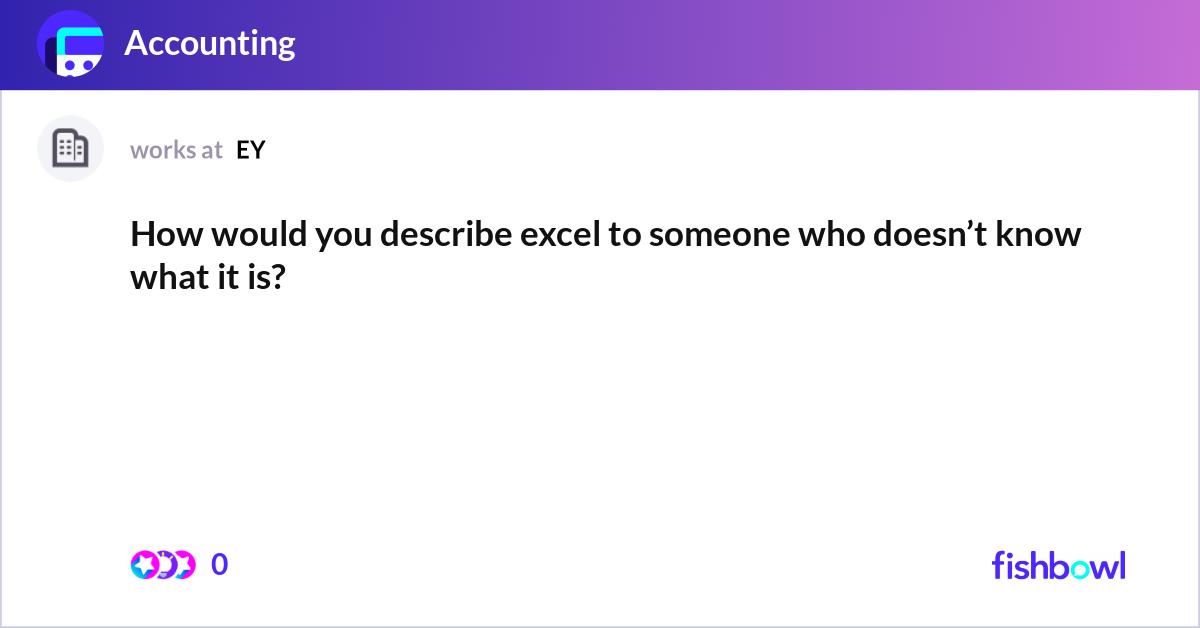 Accounting

works at EY

How would you describe excel to someone who doesn’t know what it is?

0

fishbowl